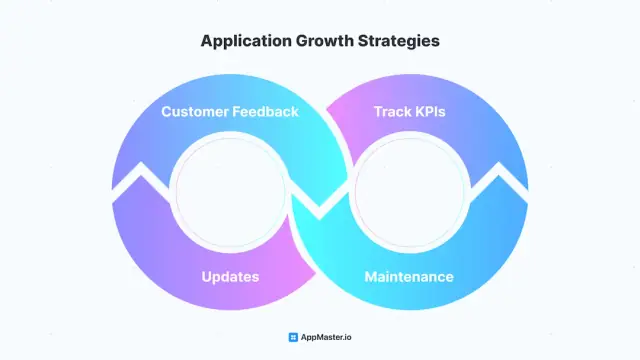 Application Growth Strategies

Customer Feedback

Track KPIs

Updates

Maintenance

AppMaster.io